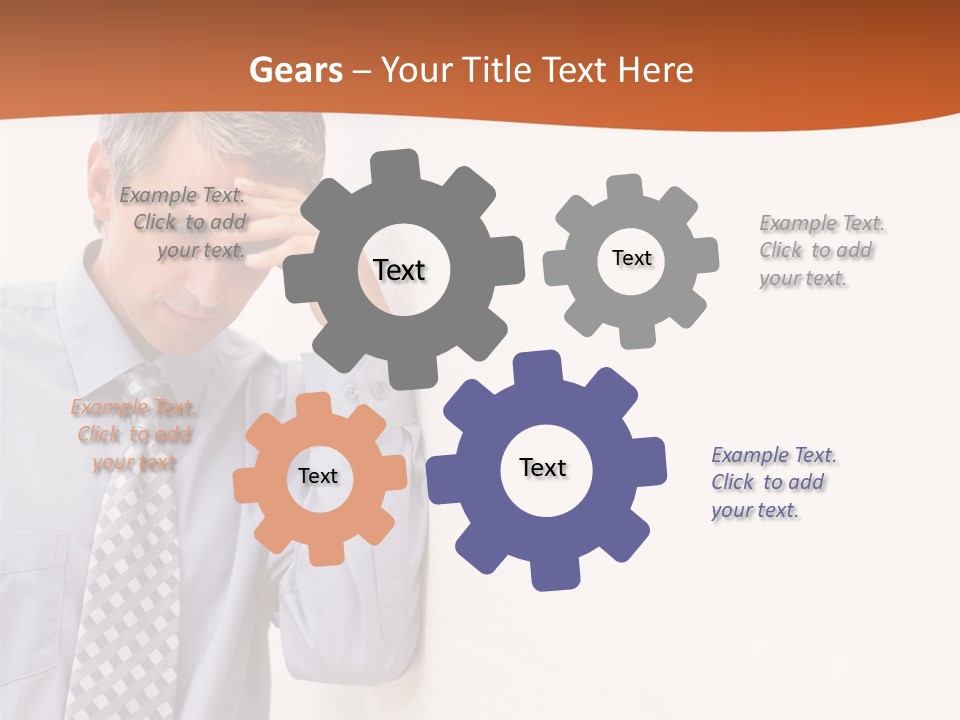 Gears – Your Title Text Here

Example Text. Click to add your text.

Text

Text

Example Text. Click to add your text.

Example Text. Click to add your text

Text

Text

Example Text. Click to add your text.